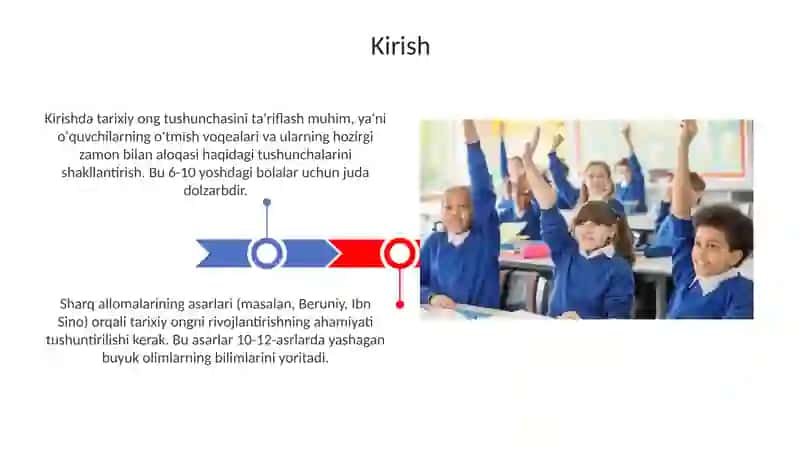 Kirish

Kirishda tarixiy ong tushunchasini ta'riflash muhim, ya'ni o'quvchilarning o'tmish voqealari va ularning hozirgi zamon bilan aloqasi haqidagi tushunchalarini shakllantirish. Bu 6-10 yoshdagi bolalar uchun juda dolzarbdir.

Sharq allomalarining asarlari (masalan, Beruniy, Ibn Sino) orqali tarixiy ongni rivojlantirishning ahamiyati tushuntirilishi kerak. Bu asarlar 10-12-asrlarda yashagan buyuk olimlarning bilimlarini yoritadi.